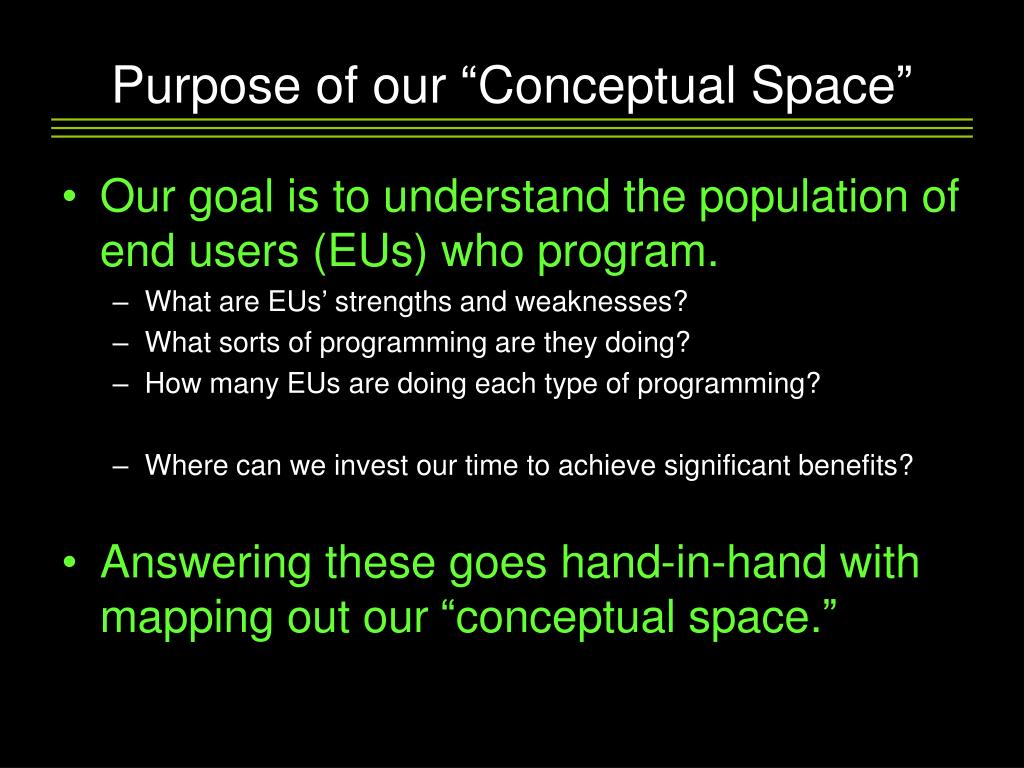 Purpose of our “Conceptual Space”

• Our goal is to understand the population of end users (EUs) who program.
– What are EUs’ strengths and weaknesses?
– What sorts of programming are they doing?
– How many EUs are doing each type of programming?

– Where can we invest our time to achieve significant benefits?

• Answering these goes hand-in-hand with mapping out our “conceptual space.”